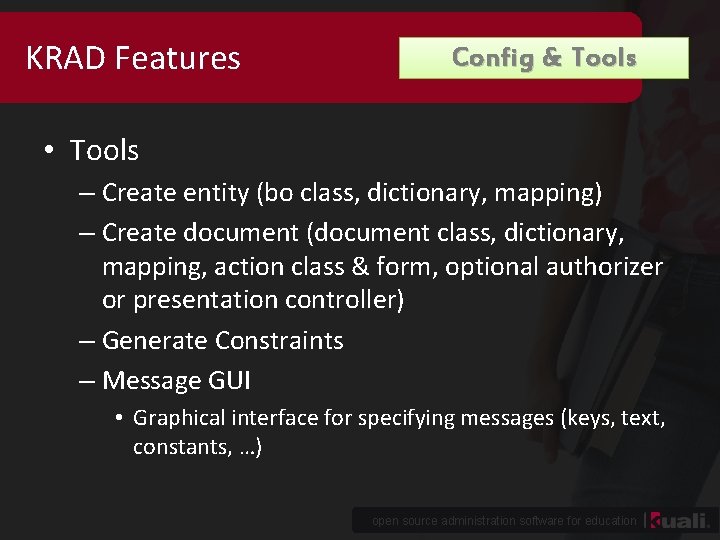 KRAD Features

Config & Tools

• Tools
– Create entity (bo class, dictionary, mapping)
– Create document (document class, dictionary, mapping, action class & form, optional authorizer or presentation controller)
– Generate Constraints
– Message GUI
• Graphical interface for specifying messages (keys, text, constants, …)

open source administration software for education | kuali.